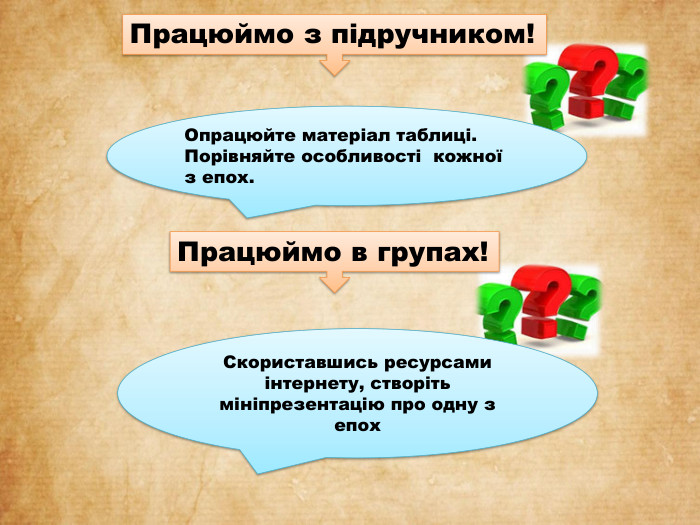 Працюймо з підручником!

Опрацюйте матеріал таблиці. Порівняйте особливості кожної з епох.

Працюймо в групах!

Скориставшись ресурсами інтернету, створіть мініпрезентацію про одну з епох